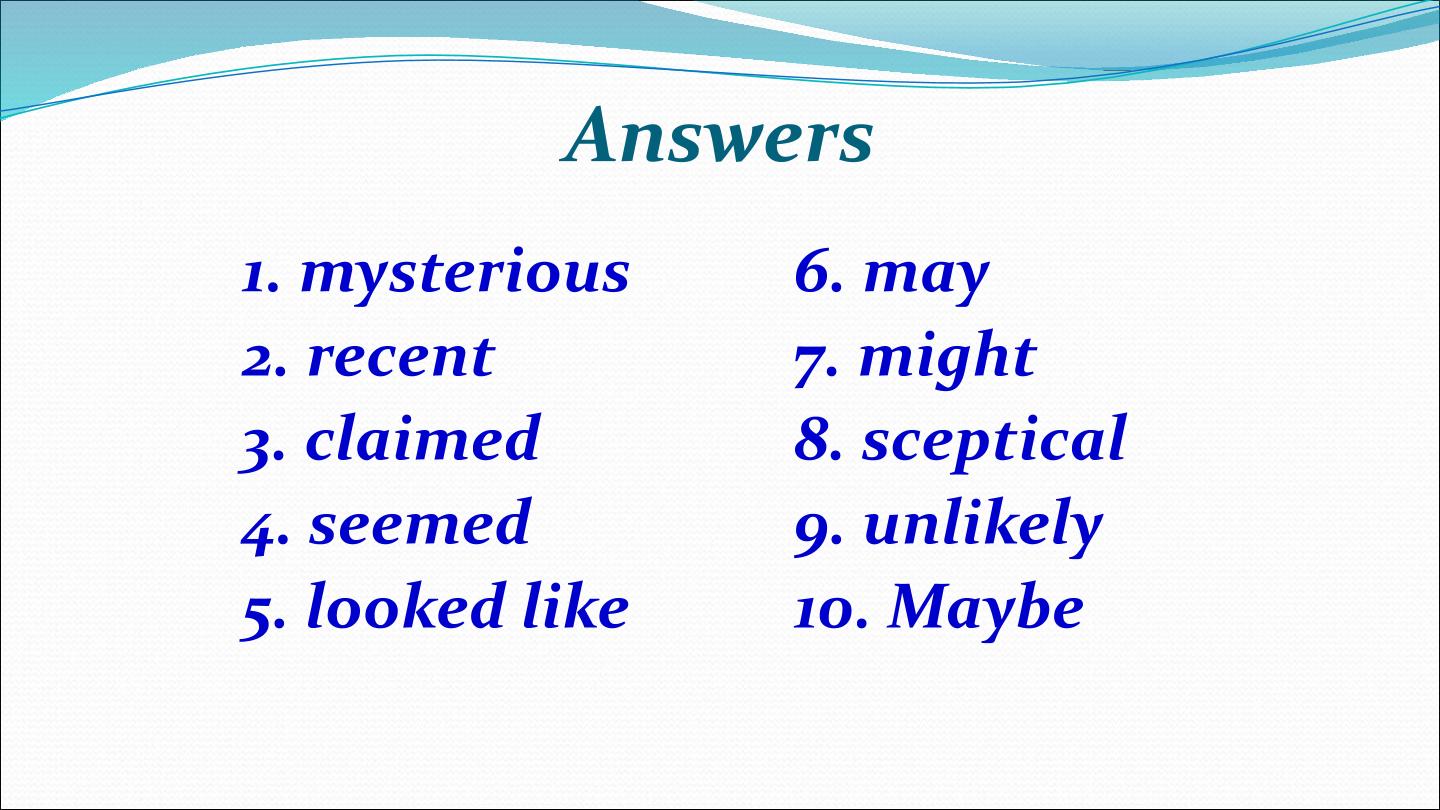 Answers

1. mysterious
2. recent
3. claimed
4. seemed
5. looked like

6. may
7. might
8. sceptical
9. unlikely
10. Maybe